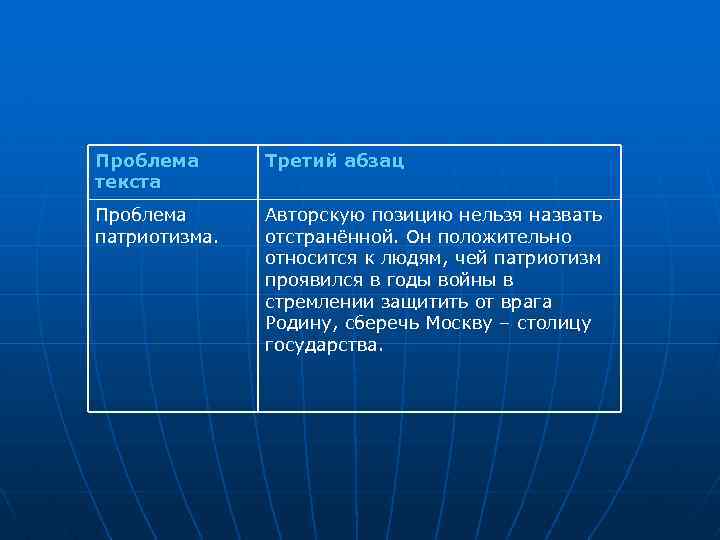 | Проблема текста | Третий абзац |
|---|---|
| Проблема патриотизма. | Авторскую позицию нельзя назвать отстранённой. Он положительно относится к людям, чей патриотизм проявился в годы войны в стремлении защитить от врага Родину, сберечь Москву – столицу государства. |